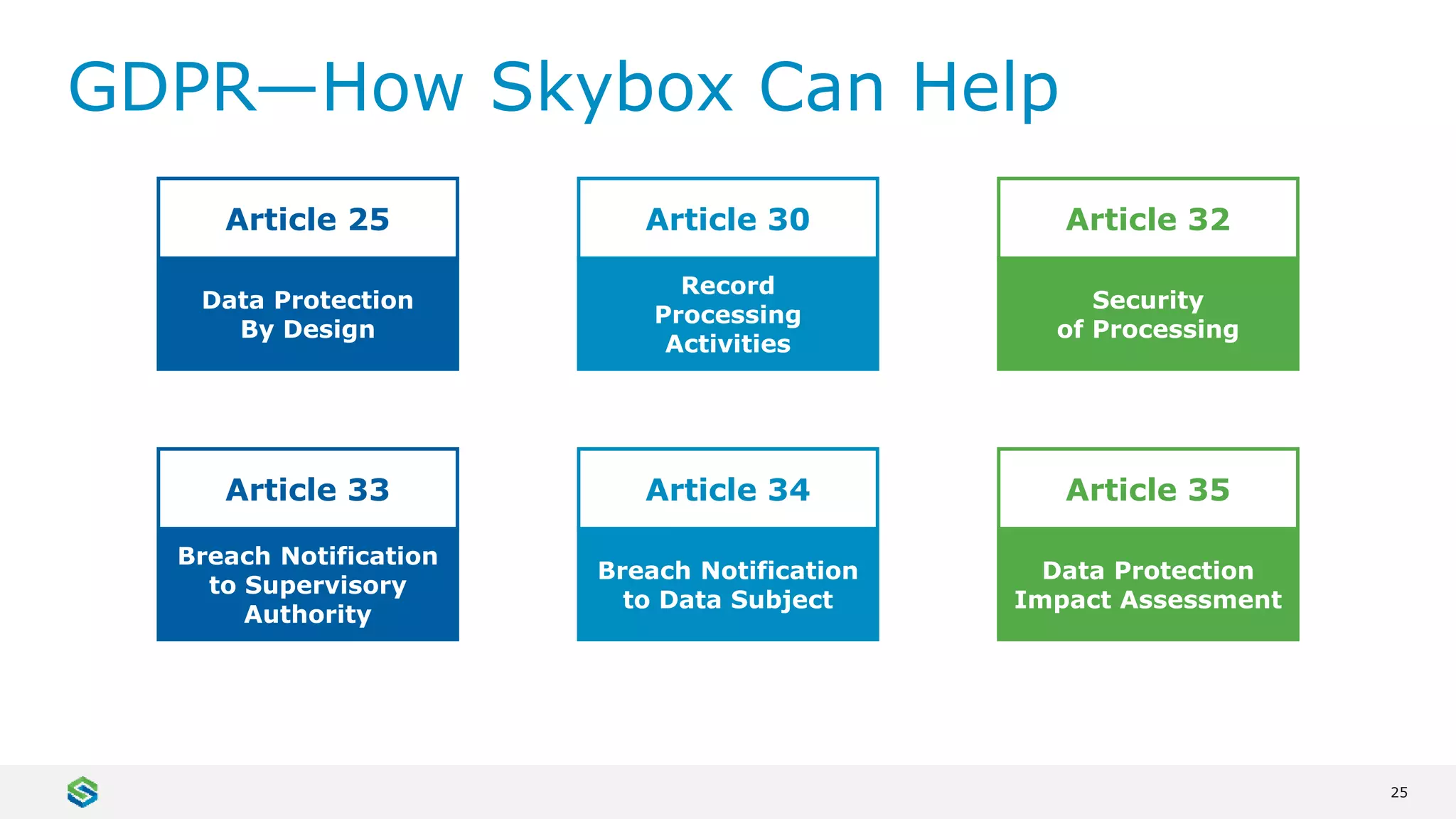 GDPR—How Skybox Can Help

Article 25

Data Protection By Design

Article 30

Record Processing Activities

Article 32

Security of Processing

Article 33

Breach Notification to Supervisory Authority

Article 34

Breach Notification to Data Subject

Article 35

Data Protection Impact Assessment

25